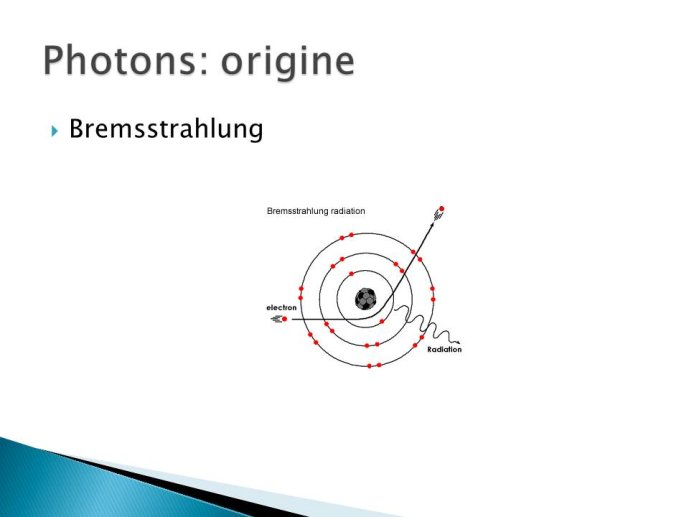 Photons: origine

Bremsstrahlung

Bremsstrahlung radiation

electron

Radiation